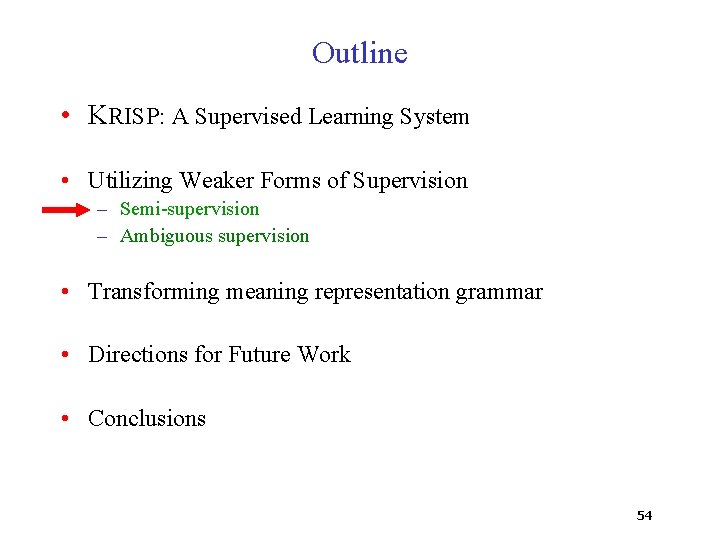 Outline

• KRISP: A Supervised Learning System

• Utilizing Weaker Forms of Supervision
– Semi-supervision
– Ambiguous supervision

• Transforming meaning representation grammar

• Directions for Future Work

• Conclusions

54